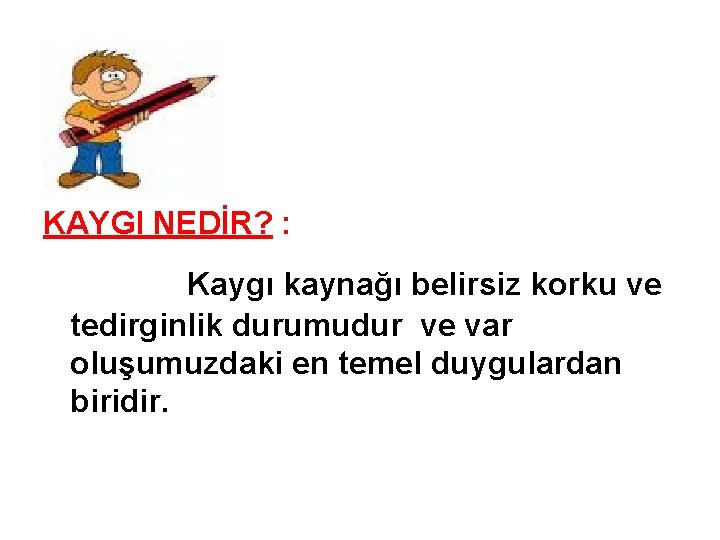 KAYGI NEDİR? :

Kaygı kaynağı belirsiz korku ve tedirginlik durumudur ve var oluşumuzdaki en temel duygulardan biridir.